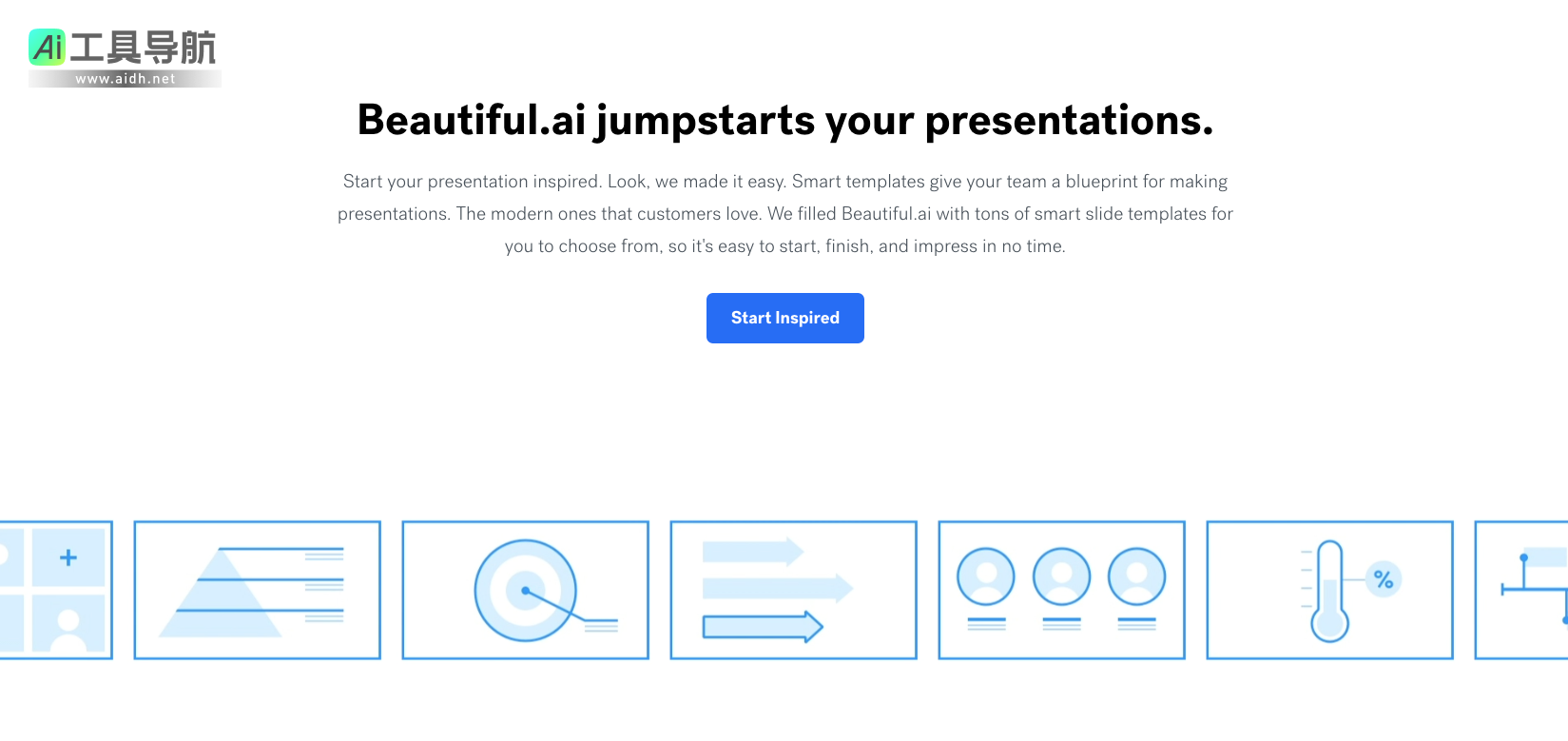 Ai工具导航
www.aidh.net

Beautiful.ai jumpstarts your presentations.

Start your presentation inspired. Look, we made it easy. Smart templates give your team a blueprint for making presentations. The modern ones that customers love. We filled Beautiful.ai with tons of smart slide templates for you to choose from, so it's easy to start, finish, and impress in no time.

Start Inspired

+

%